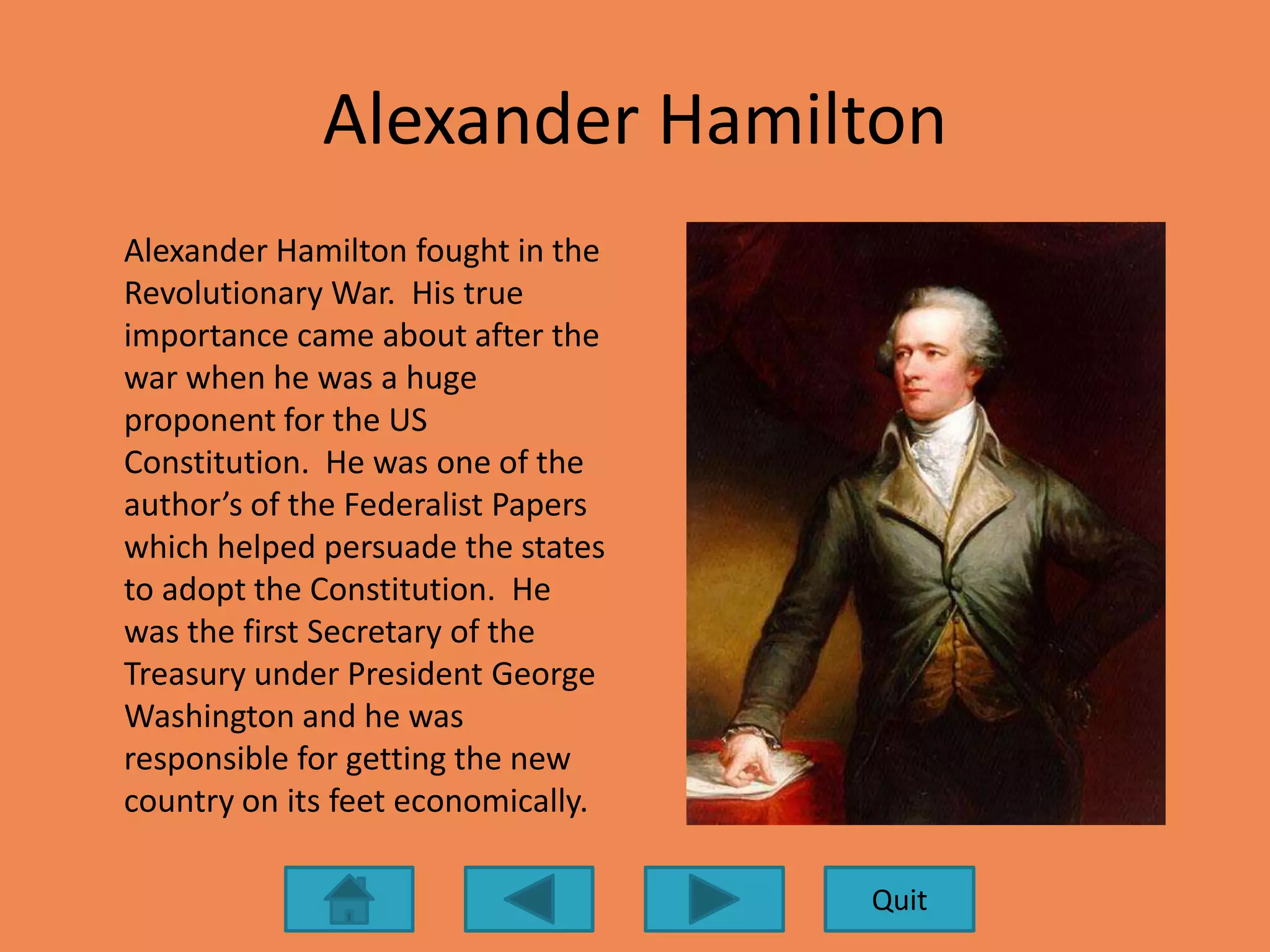 Alexander Hamilton

Alexander Hamilton fought in the Revolutionary War. His true importance came about after the war when he was a huge proponent for the US Constitution. He was one of the author’s of the Federalist Papers which helped persuade the states to adopt the Constitution. He was the first Secretary of the Treasury under President George Washington and he was responsible for getting the new country on its feet economically.

Quit